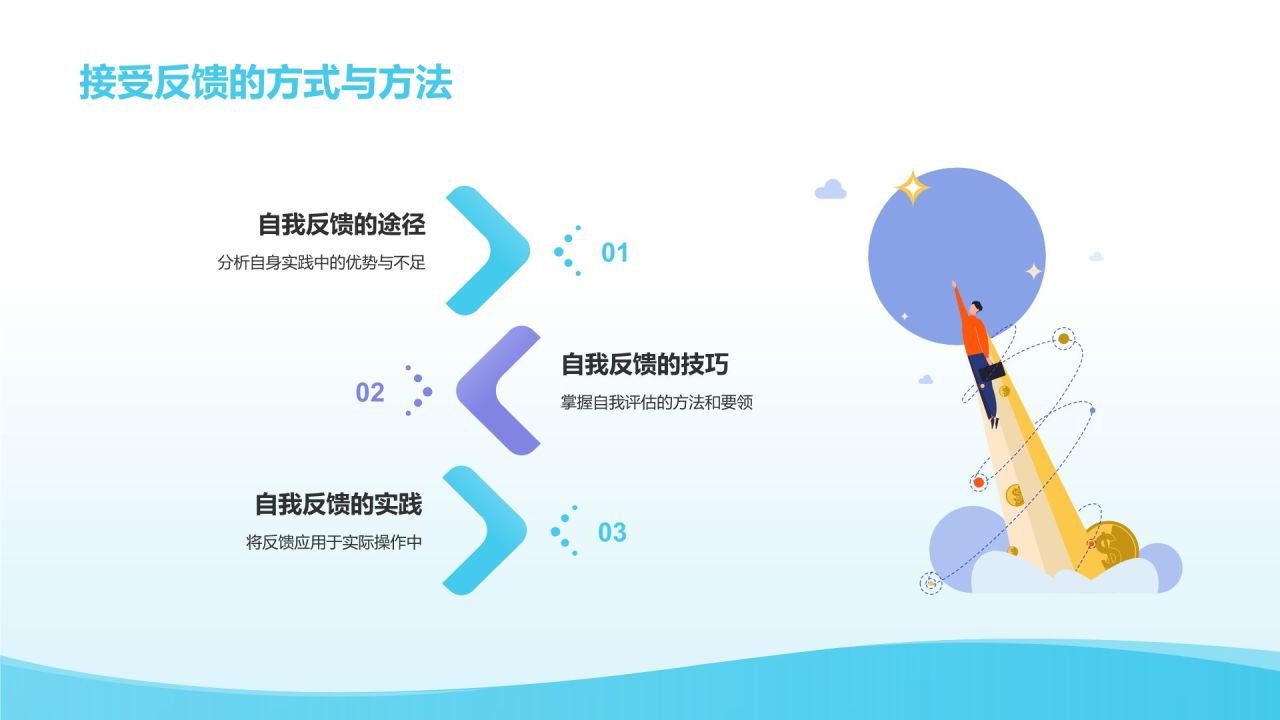 接受反馈的方式与方法

自我反馈的途径
分析自身实践中的优势与不足

01

02

自我反馈的技巧
掌握自我评估的方法和要领

自我反馈的实践
将反馈应用于实际操作中

03